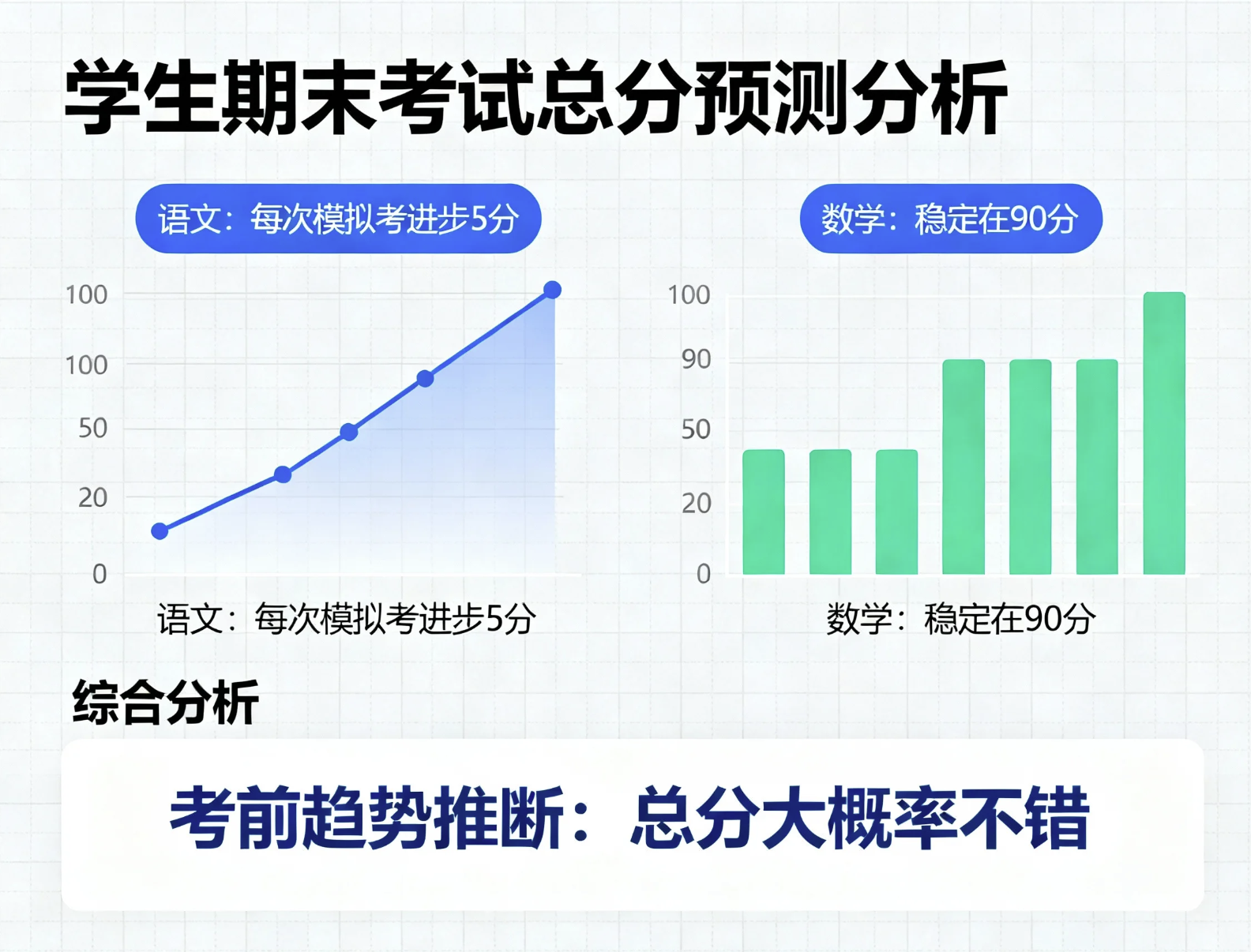 学生期末考试总分预测分析

语文：每次模拟考进步5分

100
100
50
20
0

语文：每次模拟考进步5分

数学：稳定在90分

100
90
50
20
0

数学：稳定在90分

综合分析

考前趋势推断：总分大概率不错